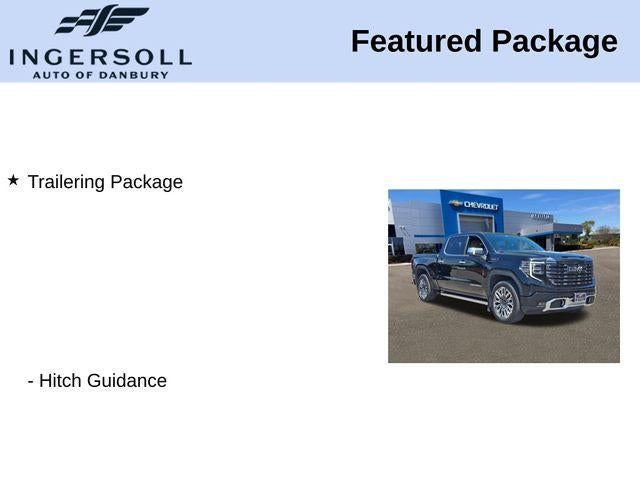 INGERSOLL
AUTO OF DANBURY

Featured Package

★ Trailering Package

CHEVROLET

- Hitch Guidance